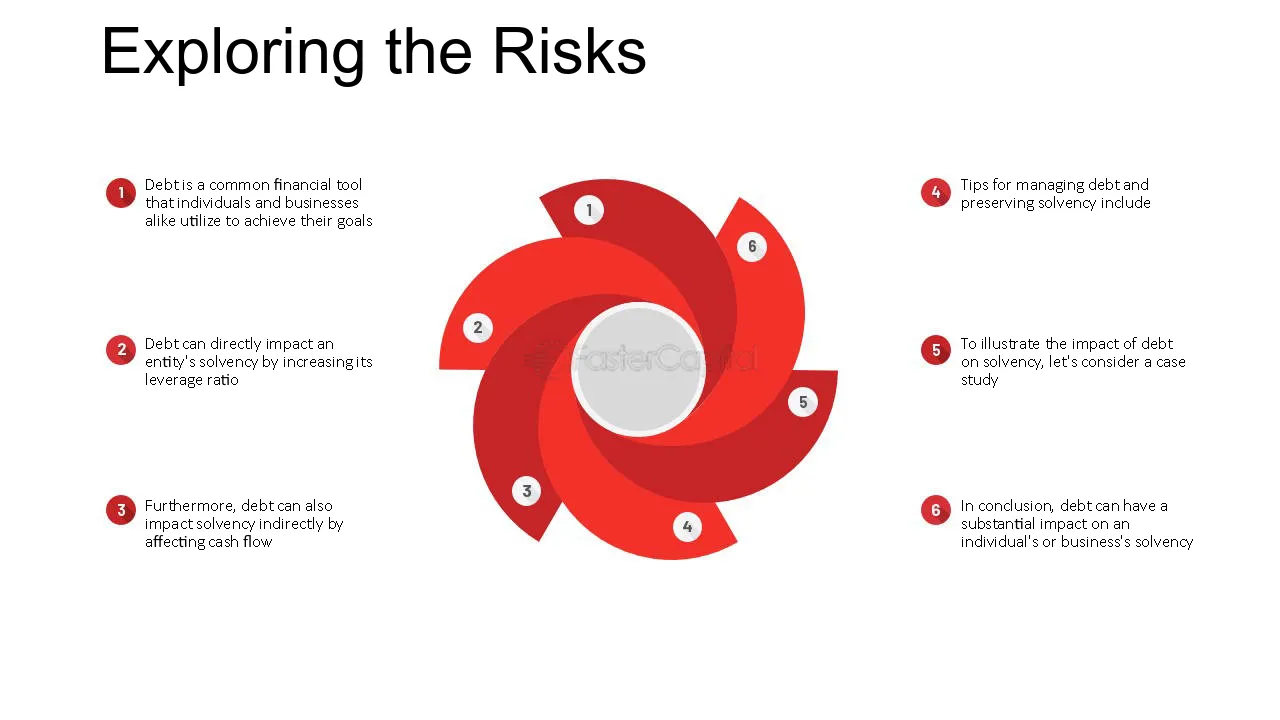 Exploring the Risks

1 Debt is a common financial tool that individuals and businesses alike utilize to achieve their goals

2 Debt can directly impact an entity's solvency by increasing its leverage ratio

3 Furthermore, debt can also impact solvency indirectly by affecting cash flow

1

6

2

5

3

4

4 Tips for managing debt and preserving solvency include

5 To illustrate the impact of debt on solvency, let's consider a case study

6 In conclusion, debt can have a substantial impact on an individual's or business's solvency

FasterCapital